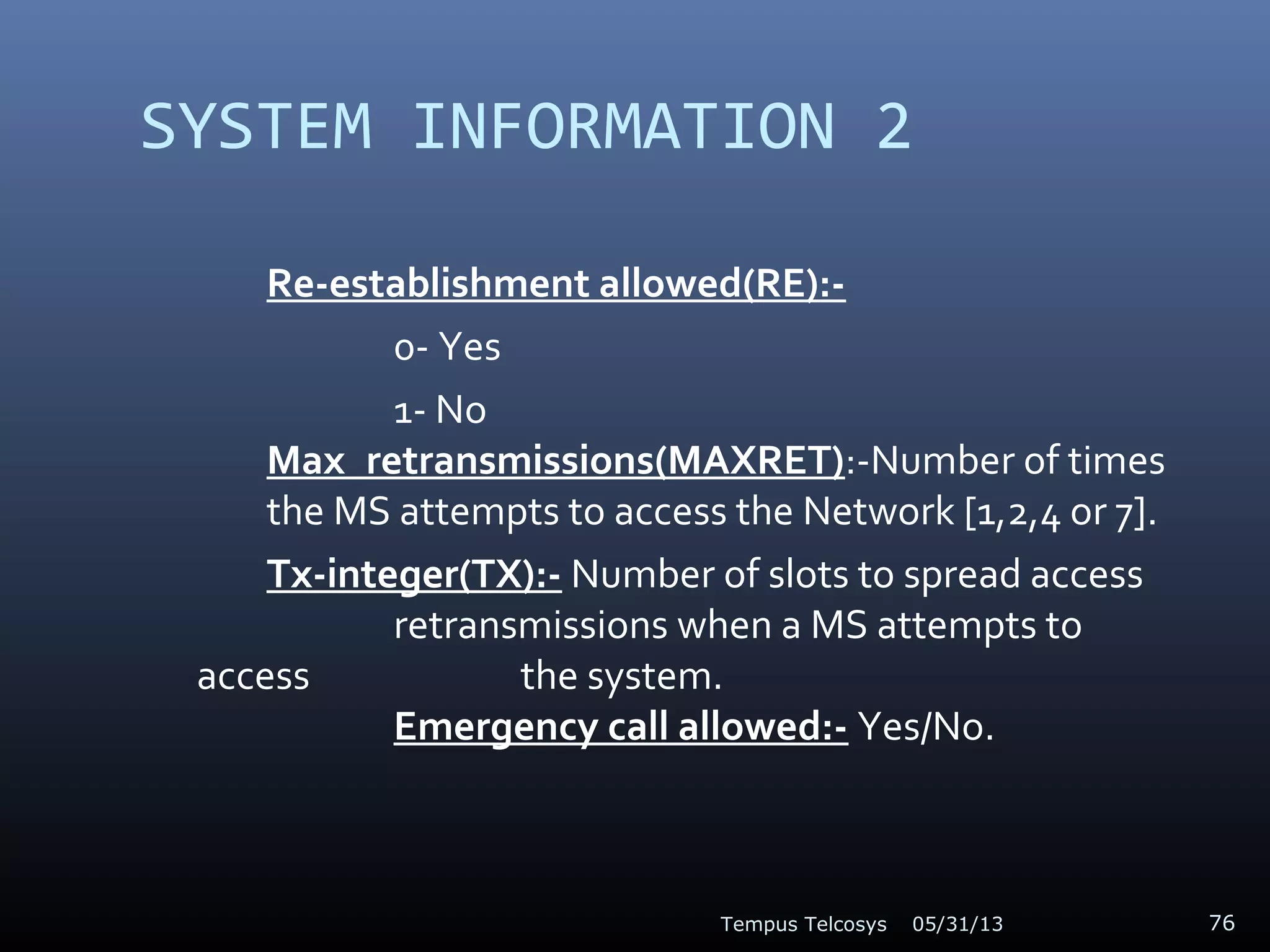 SYSTEM INFORMATION 2

Re-establishment allowed(RE):-

0- Yes

1- No

Max_retransmissions(MAXRET):-Number of times the MS attempts to access the Network [1,2,4 or 7].

Tx-integer(TX):- Number of slots to spread access retransmissions when a MS attempts to access the system.

Emergency call allowed:- Yes/No.

Tempus Telcosys 05/31/13 76